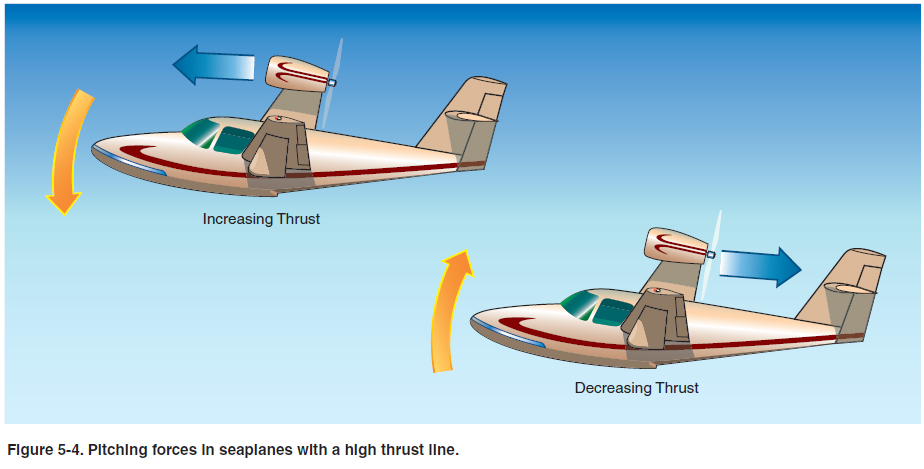 Increasing Thrust

Decreasing Thrust

Figure 5-4. Pitching forces in seaplanes with a high thrust line.